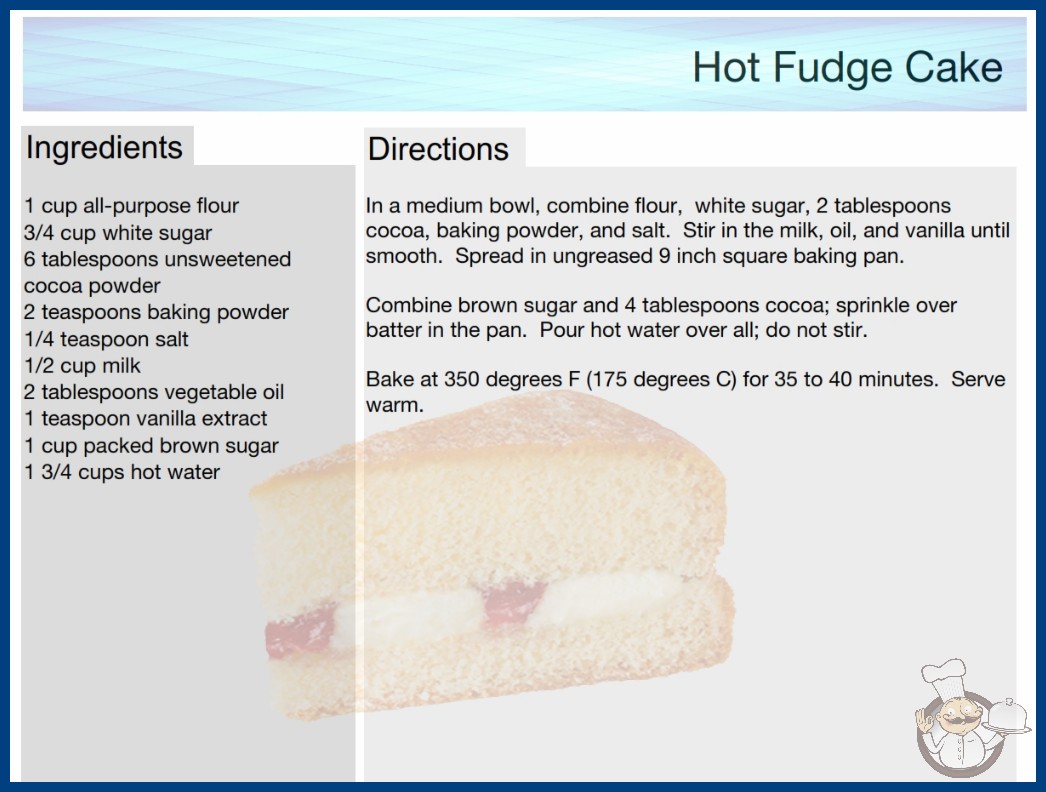 Hot Fudge Cake

Ingredients

1 cup all-purpose flour
3/4 cup white sugar
6 tablespoons unsweetened cocoa powder
2 teaspoons baking powder
1/4 teaspoon salt
1/2 cup milk
2 tablespoons vegetable oil
1 teaspoon vanilla extract
1 cup packed brown sugar
1 3/4 cups hot water

Directions

In a medium bowl, combine flour, white sugar, 2 tablespoons cocoa, baking powder, and salt. Stir in the milk, oil, and vanilla until smooth. Spread in ungreased 9 inch square baking pan.

Combine brown sugar and 4 tablespoons cocoa; sprinkle over batter in the pan. Pour hot water over all; do not stir.

Bake at 350 degrees F (175 degrees C) for 35 to 40 minutes. Serve warm.